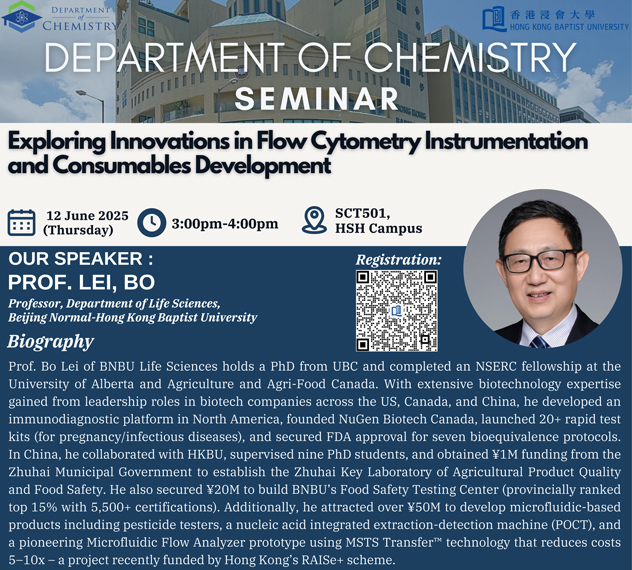 DEPARTMENT of CHEMISTRY

香港浸會大學 HONG KONG BAPTIST UNIVERSITY

DEPARTMENT OF CHEMISTRY
SEMINAR

Exploring Innovations in Flow Cytometry Instrumentation and Consumables Development

12 June 2025 (Thursday)

3:00pm-4:00pm

SCT501, HSH Campus

OUR SPEAKER :
PROF. LEI, BO

Professor, Department of Life Sciences, Beijing Normal-Hong Kong Baptist University

Registration:

Biography

Prof. Bo Lei of BNBU Life Sciences holds a PhD from UBC and completed an NSERC fellowship at the University of Alberta and Agriculture and Agri-Food Canada. With extensive biotechnology expertise gained from leadership roles in biotech companies across the US, Canada, and China, he developed an immunodiagnostic platform in North America, founded NuGen Biotech Canada, launched 20+ rapid test kits (for pregnancy/infectious diseases), and secured FDA approval for seven bioequivalence protocols. In China, he collaborated with HKBU, supervised nine PhD students, and obtained ¥1M funding from the Zhuhai Municipal Government to establish the Zhuhai Key Laboratory of Agricultural Product Quality and Food Safety. He also secured ¥20M to build BNBU's Food Safety Testing Center (provincially ranked top 15% with 5,500+ certifications). Additionally, he attracted over ¥50M to develop microfluidic-based products including pesticide testers, a nucleic acid integrated extraction-detection machine (POCT), and a pioneering Microfluidic Flow Analyzer prototype using MSTS Transfer™ technology that reduces costs 5–10x – a project recently funded by Hong Kong's RAISe+ scheme.